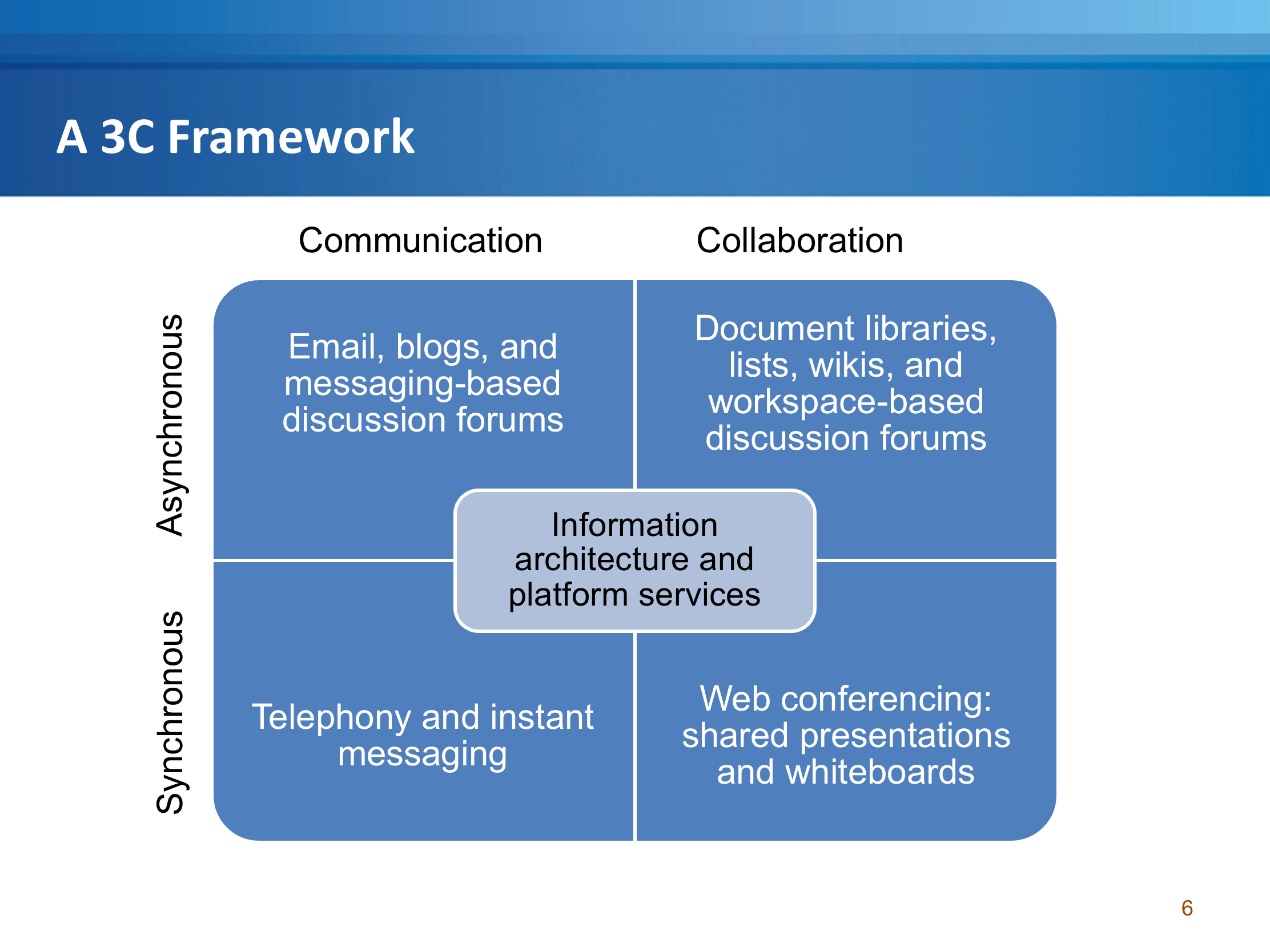 A 3C Framework

Communication

Collaboration

Asynchronous

Email, blogs, and messaging-based discussion forums

Document libraries, lists, wikis, and workspace-based discussion forums

Information architecture and platform services

Synchronous

Telephony and instant messaging

Web conferencing: shared presentations and whiteboards

6